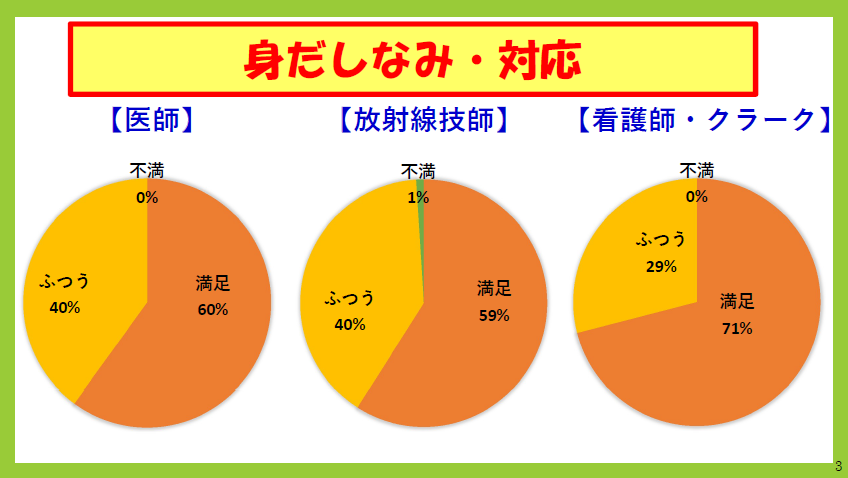 身だしなみ・対応

【医師】

不満
0%

ふつう
40%

満足
60%

【放射線技師】

不満
1%

ふつう
40%

満足
59%

【看護師・クラーク】

不満
0%

ふつう
29%

満足
71%

3